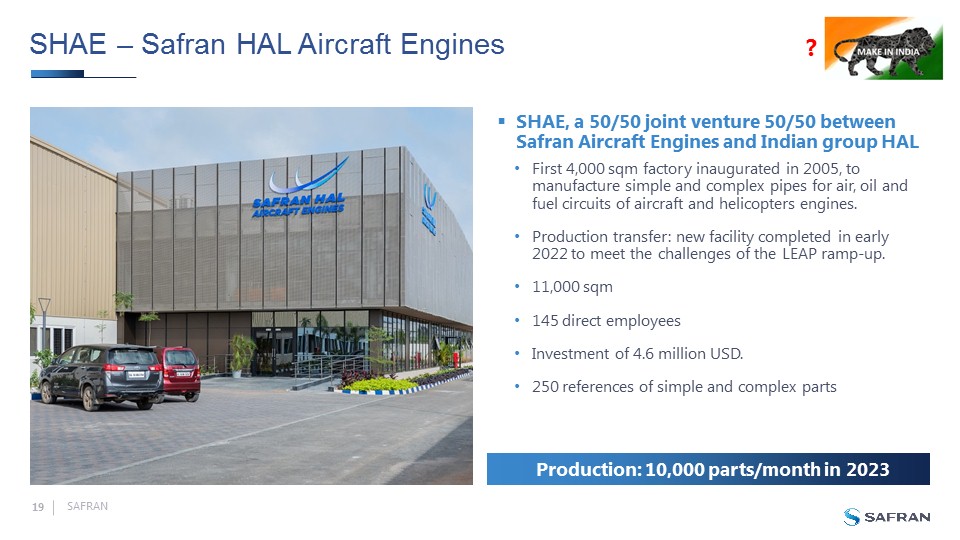 SHAE – Safran HAL Aircraft Engines

?

MAKE IN INDIA

SAFRAN HAL AIRCRAFT ENGINES

▪ SHAE, a 50/50 joint venture 50/50 between Safran Aircraft Engines and Indian group HAL

• First 4,000 sqm factory inaugurated in 2005, to manufacture simple and complex pipes for air, oil and fuel circuits of aircraft and helicopters engines.

• Production transfer: new facility completed in early 2022 to meet the challenges of the LEAP ramp-up.

• 11,000 sqm

• 145 direct employees

• Investment of 4.6 million USD.

• 250 references of simple and complex parts

Production: 10,000 parts/month in 2023

19 | SAFRAN

SAFRAN